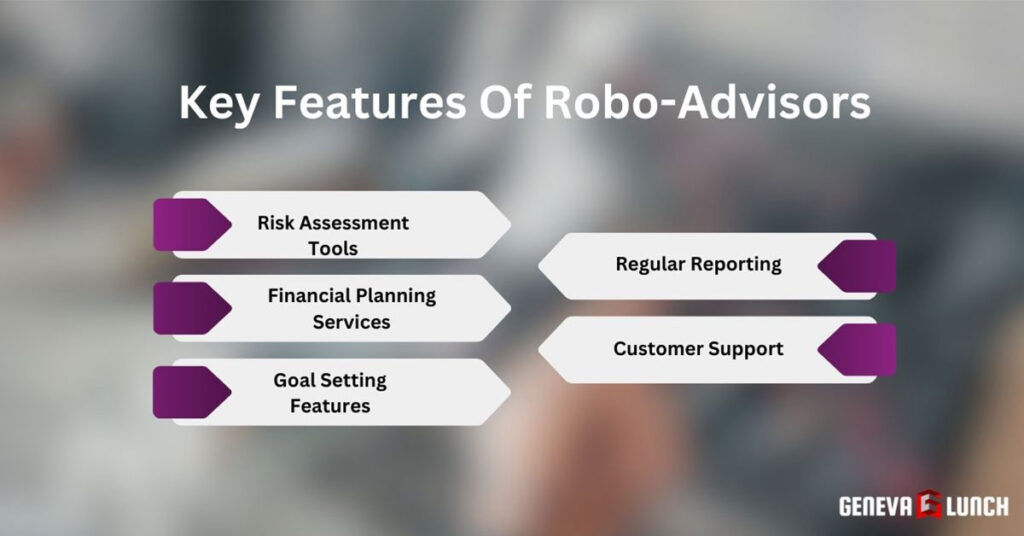 Key Features Of Robo-Advisors

Risk Assessment Tools

Financial Planning Services

Goal Setting Features

Regular Reporting

Customer Support

GENEVA LUNCH